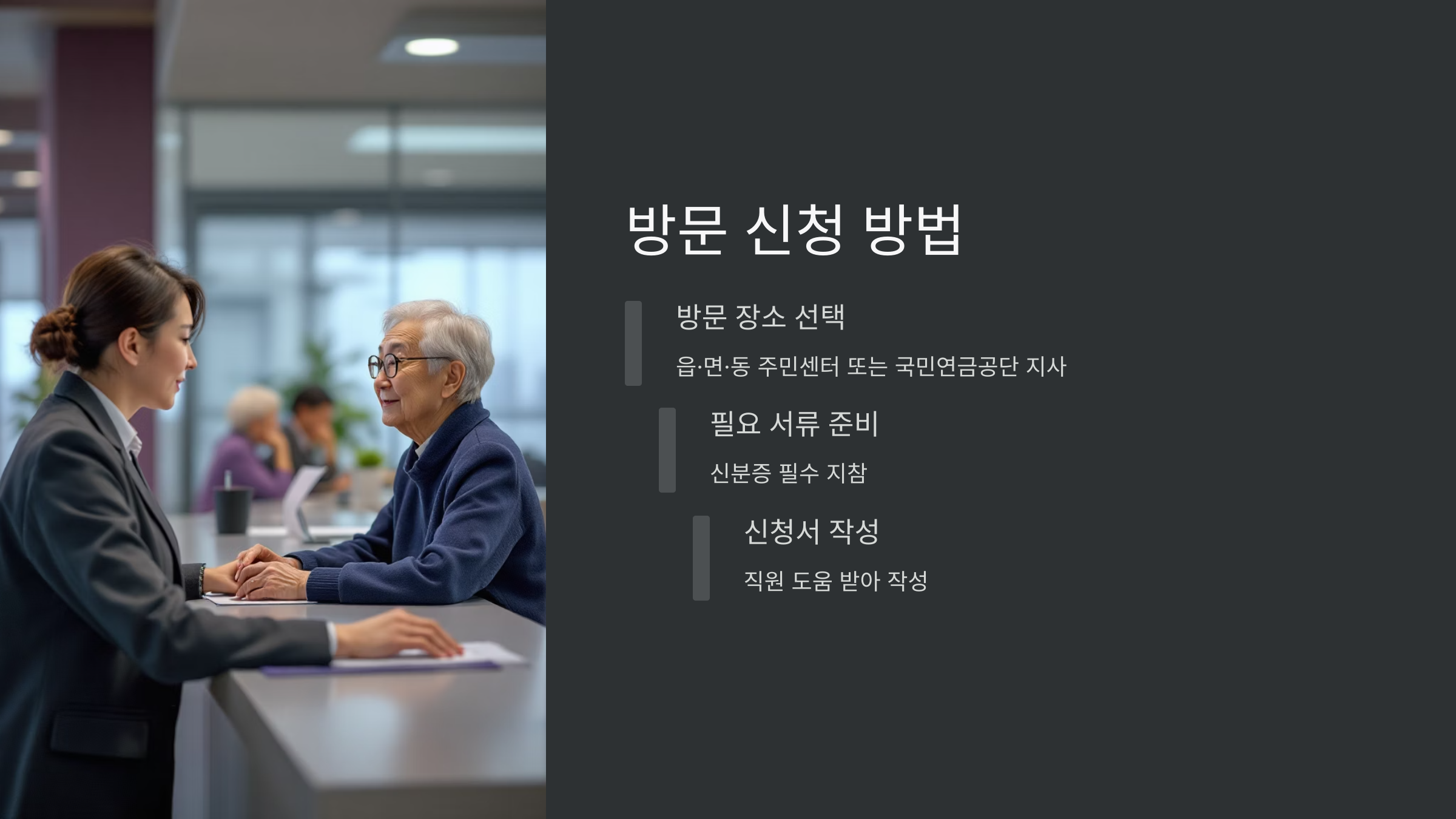 방문 신청 방법

방문 장소 선택

읍·면·동 주민센터 또는 국민연금공단 지사

필요 서류 준비

신분증 필수 지참

신청서 작성

직원 도움 받아 작성